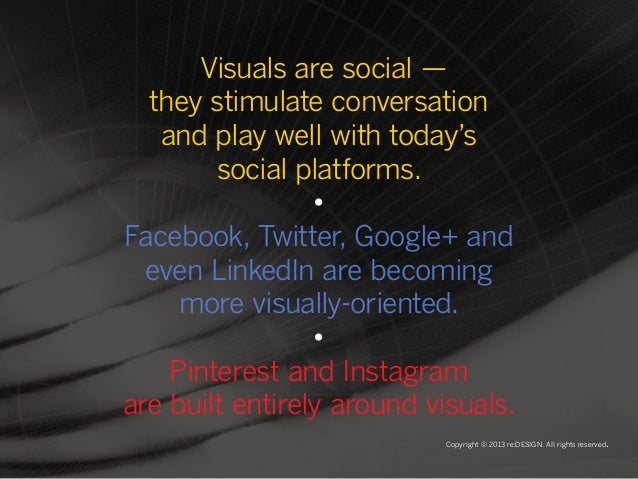 Visuals are social — they stimulate conversation and play well with today's social platforms.

•

Facebook, Twitter, Google+ and even LinkedIn are becoming more visually-oriented.

•

Pinterest and Instagram are built entirely around visuals.

Copyright © 2013 re:DESIGN. All rights reserved.